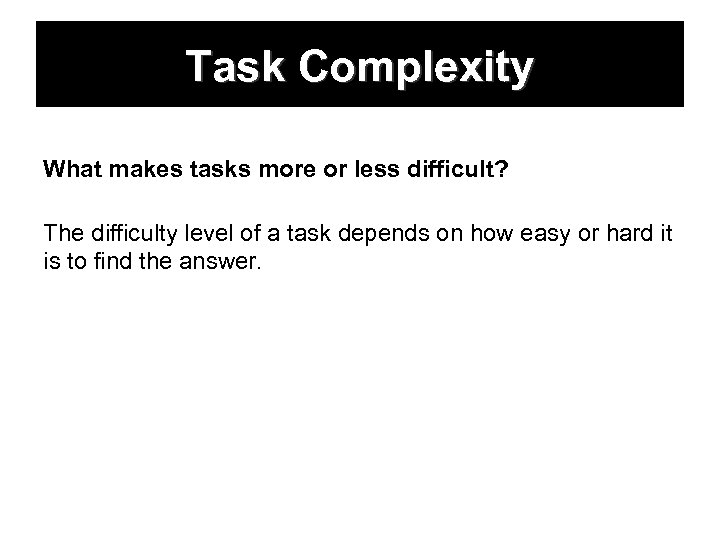 Task Complexity

What makes tasks more or less difficult?

The difficulty level of a task depends on how easy or hard it is to find the answer.